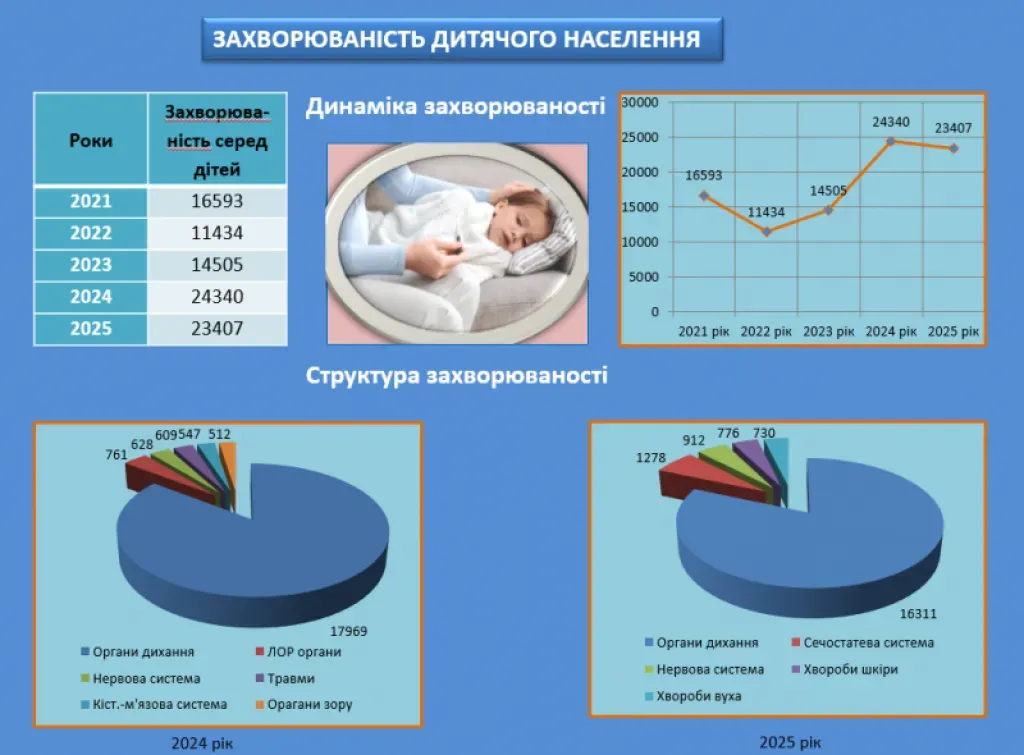 ЗАХВОРЮВАНІСТЬ ДИТЯЧОГО НАСЕЛЕННЯ

| Роки | Захворюваність серед дітей |
|---|---|
| 2021 | 16593 |
| 2022 | 11434 |
| 2023 | 14505 |
| 2024 | 24340 |
| 2025 | 23407 |

Динаміка захворюваності

30000
25000
20000
15000
10000
5000
0
16593
11434
14505
24340
23407
2021 рік
2022 рік
2023 рік
2024 рік
2025 рік

Структура захворюваності

761
628
609
547
512
17969
Органи дихання
ЛОР органи
Нервова система
Травми
Кіст.-м'язова система
Орагани зору
2024 рік

1278
912
776
730
16311
Органи дихання
Сечостатева система
Нервова система
Хвороби шкіри
Хвороби вуха
2025 рік